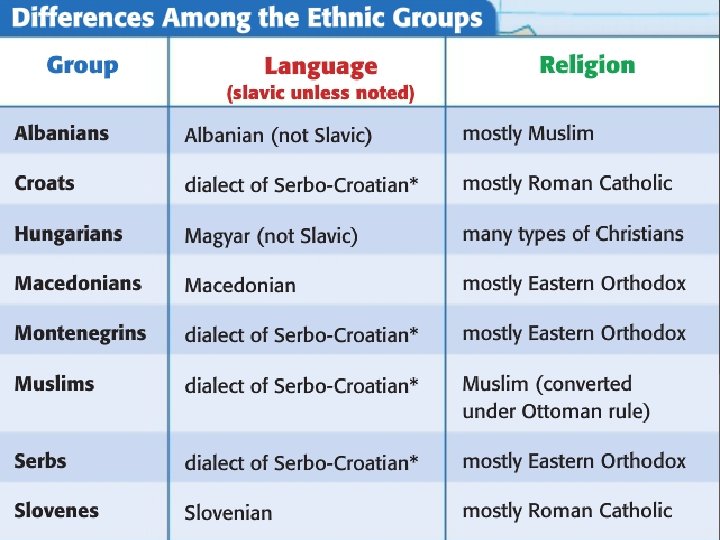 Differences Among the Ethnic Groups

| Group | Language (slavic unless noted) | Religion |
|---|---|---|
| Albanians | Albanian (not Slavic) | mostly Muslim |
| Croats | dialect of Serbo-Croatian* | mostly Roman Catholic |
| Hungarians | Magyar (not Slavic) | many types of Christians |
| Macedonians | Macedonian | mostly Eastern Orthodox |
| Montenegrins | dialect of Serbo-Croatian* | mostly Eastern Orthodox |
| Muslims | dialect of Serbo-Croatian* | Muslim (converted under Ottoman rule) |
| Serbs | dialect of Serbo-Croatian* | mostly Eastern Orthodox |
| Slovenes | Slovenian | mostly Roman Catholic |